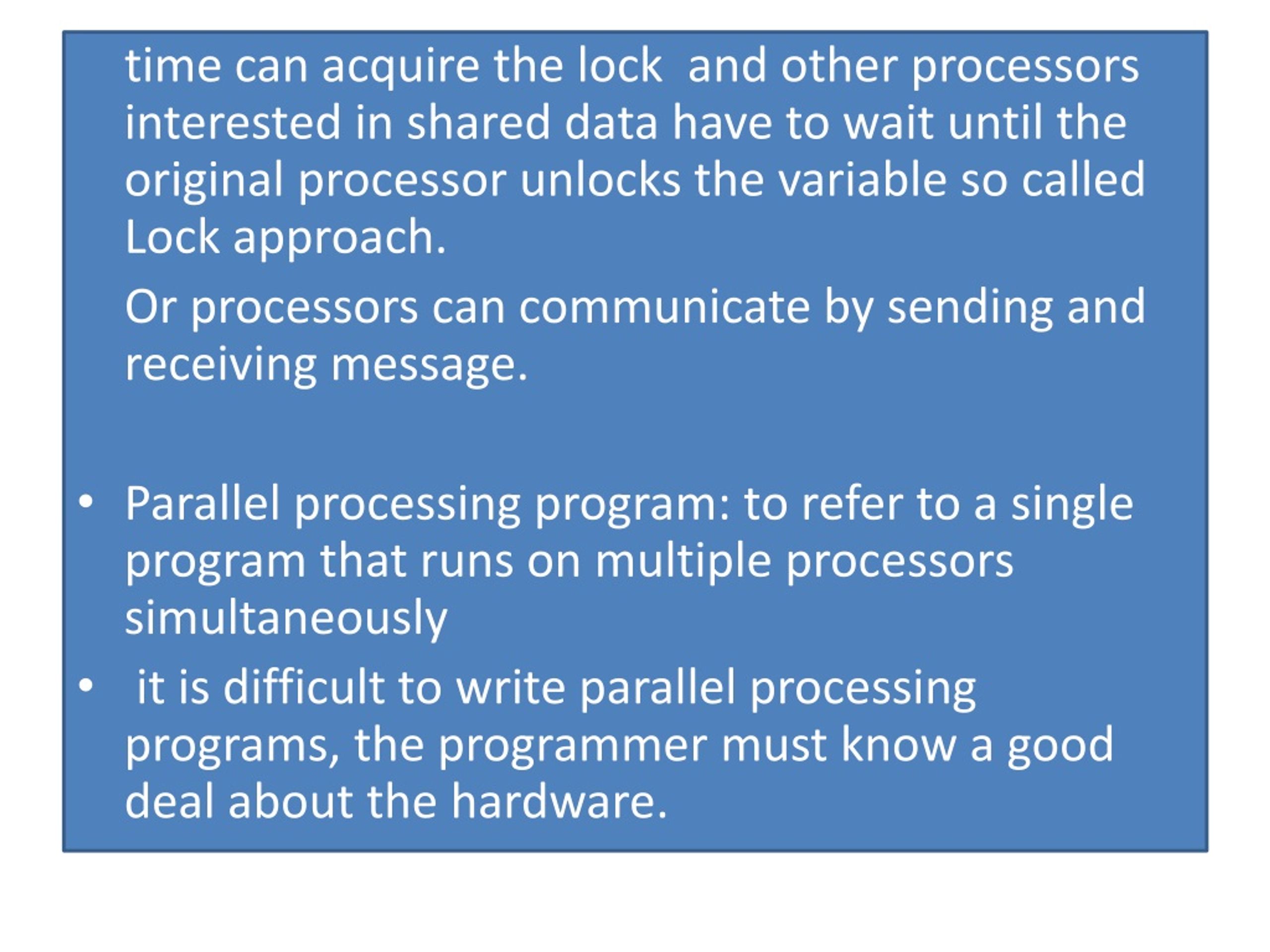 time can acquire the lock  and other processors interested in shared data have to wait until the original processor unlocks the variable so called Lock approach.

Or processors can communicate by sending and receiving message.

• Parallel processing program: to refer to a single program that runs on multiple processors simultaneously
•  it is difficult to write parallel processing programs, the programmer must know a good deal about the hardware.